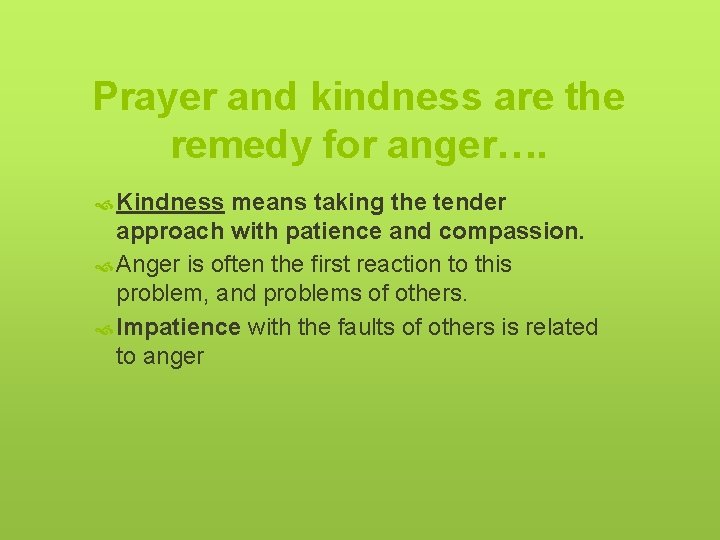 Prayer and kindness are the remedy for anger….

Kindness means taking the tender approach with patience and compassion.

Anger is often the first reaction to this problem, and problems of others.

Impatience with the faults of others is related to anger